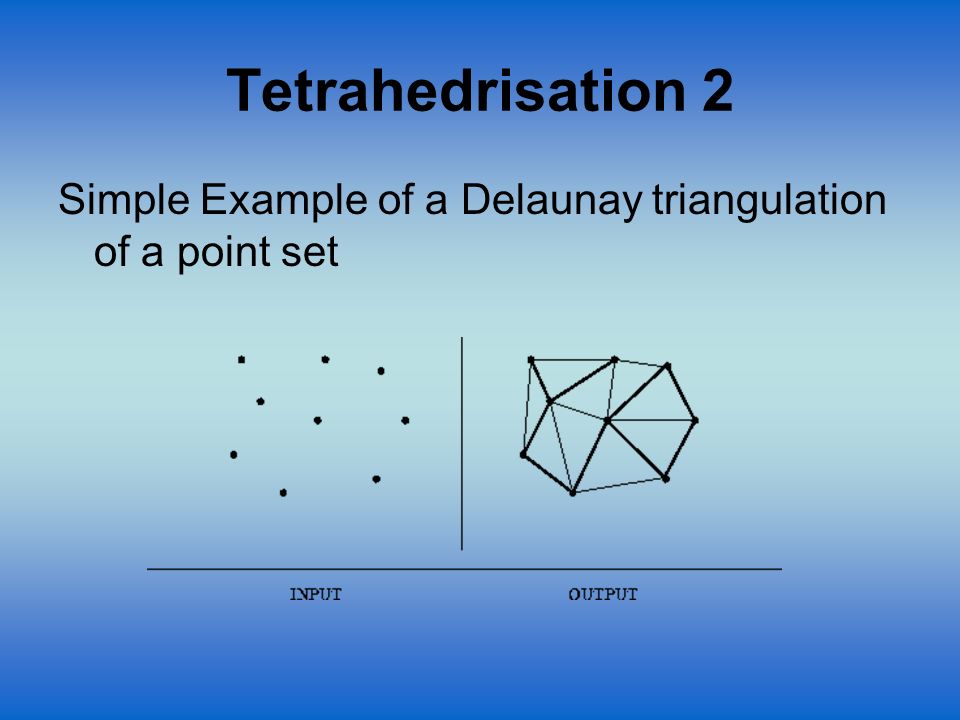 Tetrahedrisation 2

Simple Example of a Delaunay triangulation of a point set

INPUT

OUTPUT